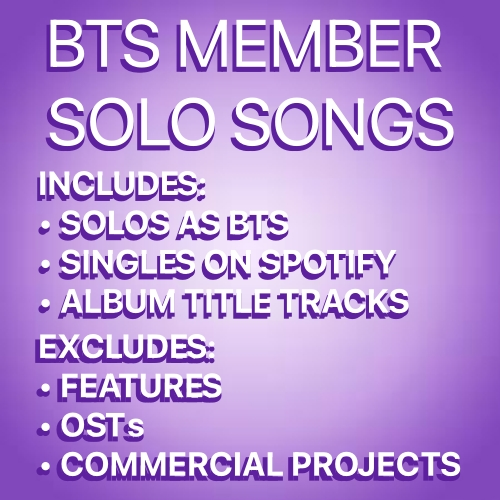 BTS MEMBER SOLO SONGS

INCLUDES:
• SOLOS AS BTS
• SINGLES ON SPOTIFY
• ALBUM TITLE TRACKS

EXCLUDES:
• FEATURES
• OSTs
• COMMERCIAL PROJECTS